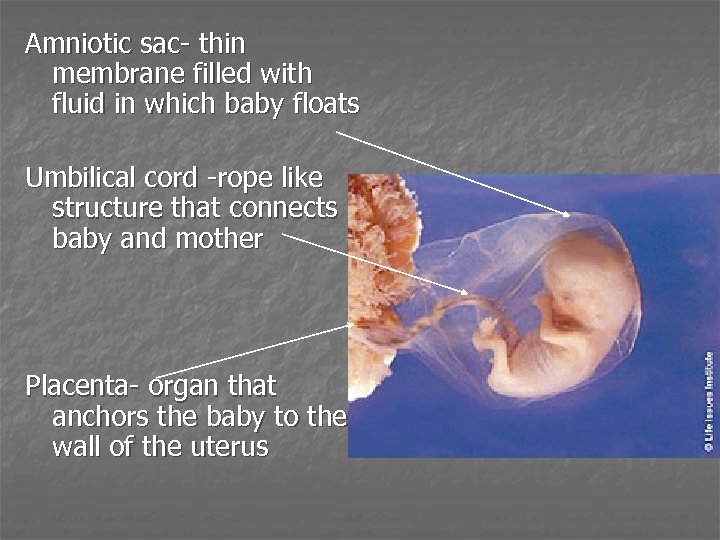 Amniotic sac- thin membrane filled with fluid in which baby floats

Umbilical cord -rope like structure that connects baby and mother

Placenta- organ that anchors the baby to the wall of the uterus

© Life Issues Institute